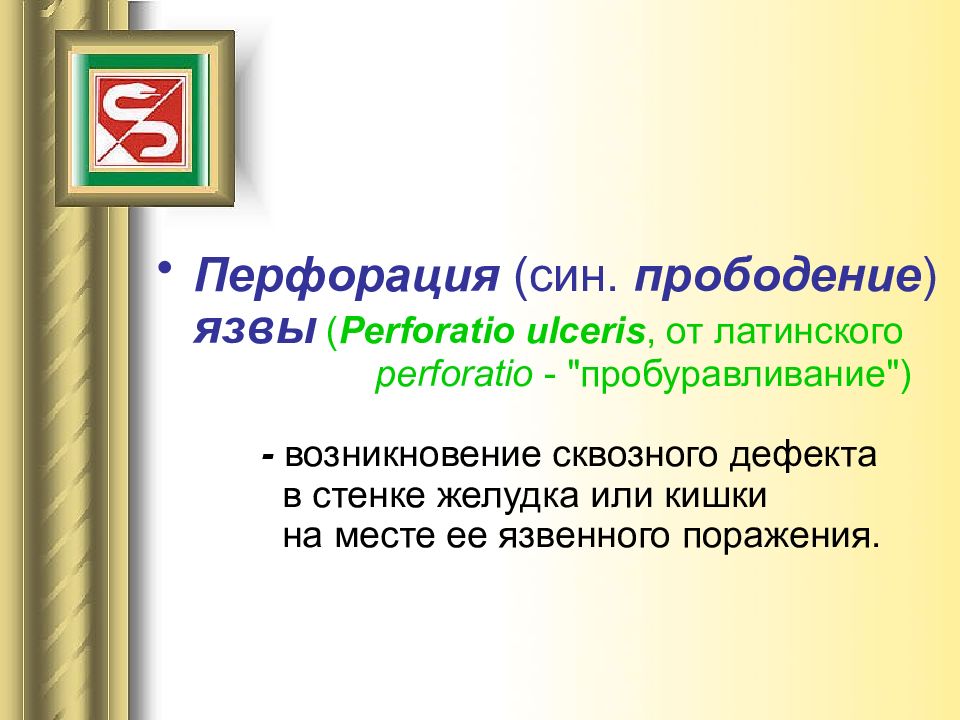 • Перфорация (син. прободение) язвы (Perforatio ulceris, от латинского perforatio - "пробуравливание")

- возникновение сквозного дефекта в стенке желудка или кишки на месте ее язвенного поражения.